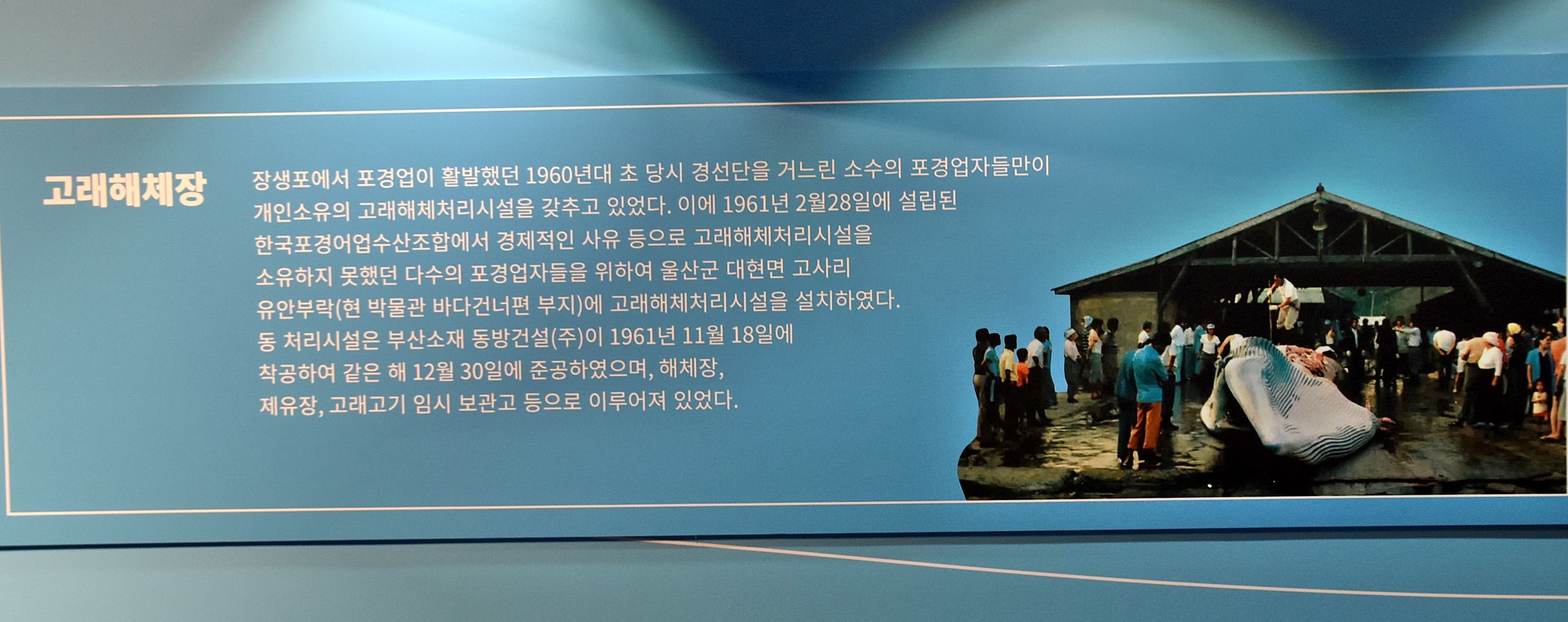 고래해체장

장생포에서 포경업이 활발했던 1960년대 초 당시 경선단을 거느린 소수의 포경업자들만이 개인소유의 고래해체처리시설을 갖추고 있었다. 이에 1961년 2월28일에 설립된 한국포경어업수산조합에서 경제적인 사유 등으로 고래해체처리시설을 소유하지 못했던 다수의 포경업자들을 위하여 울산군 대현면 고사리 유안부락(현 박물관 바다건너편 부지)에 고래해체처리시설을 설치하였다. 동 처리시설은 부산소재 동방건설(주)이 1961년 11월 18일에 착공하여 같은 해 12월 30일에 준공하였으며, 해체장, 제유장, 고래고기 임시 보관고 등으로 이루어져 있었다.